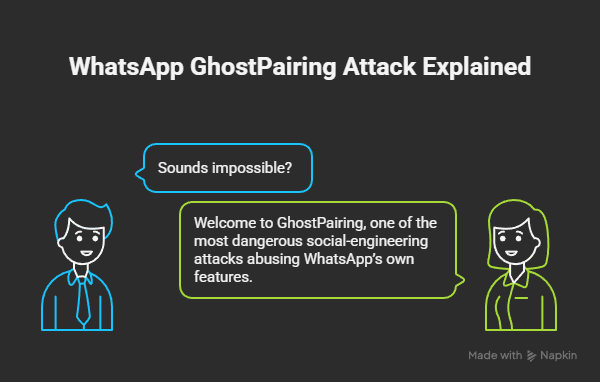 WhatsApp GhostPairing Attack Explained

Sounds impossible?

Welcome to GhostPairing, one of the most dangerous social-engineering attacks abusing WhatsApp's own features.

Made with Napkin